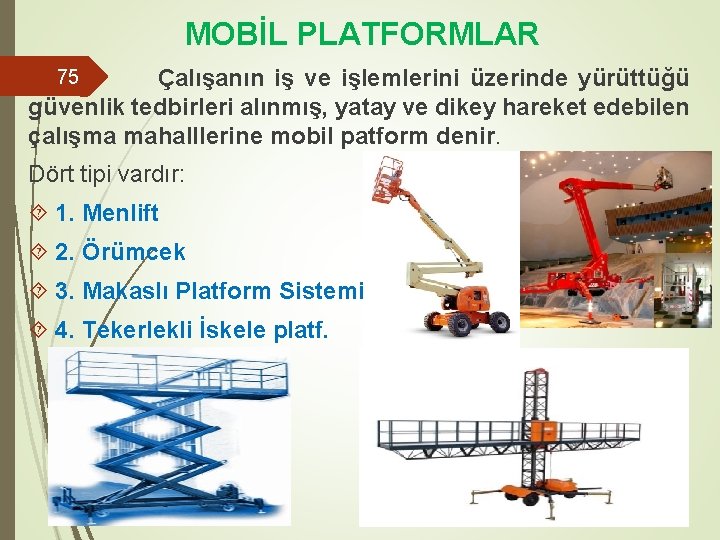 MOBİL PLATFORMLAR

75

Çalışanın iş ve işlemlerini üzerinde yürüttüğü güvenlik tedbirleri alınmış, yatay ve dikey hareket edebilen çalışma mahalllerine mobil patform denir.

Dört tipi vardır:

1. Menlift

2. Örümcek

3. Makaslı Platform Sistemi

4. Tekerlekli İskele platf.